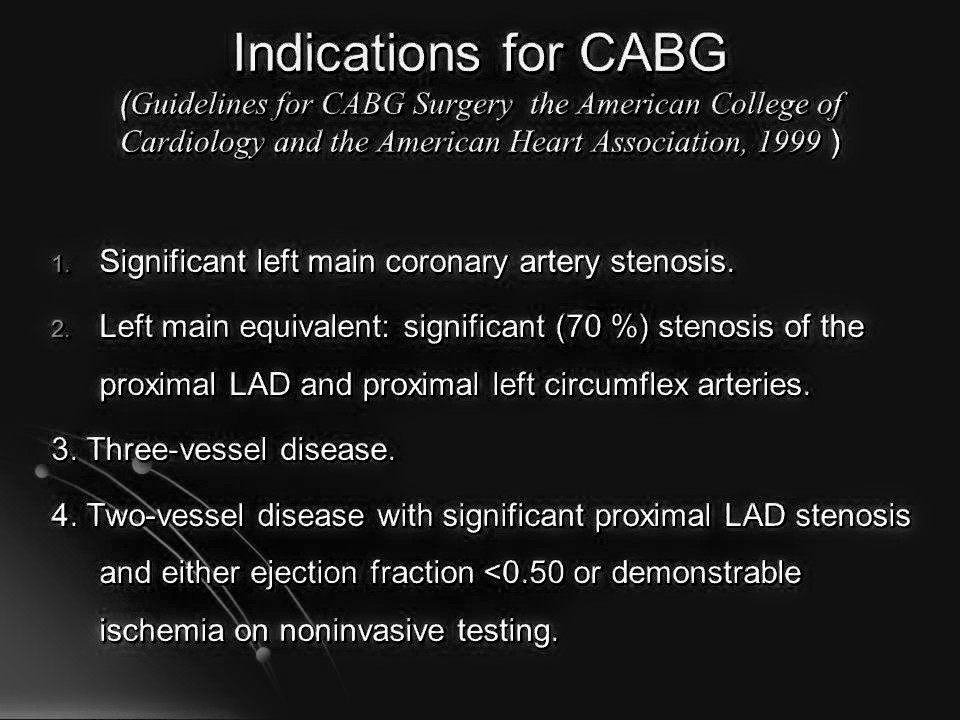 Indications for CABG
(Guidelines for CABG Surgery the American College of Cardiology and the American Heart Association, 1999 )

1. Significant left main coronary artery stenosis.

2. Left main equivalent: significant (70 %) stenosis of the proximal LAD and proximal left circumflex arteries.

3. Three-vessel disease.

4. Two-vessel disease with significant proximal LAD stenosis and either ejection fraction <0.50 or demonstrable ischemia on noninvasive testing.